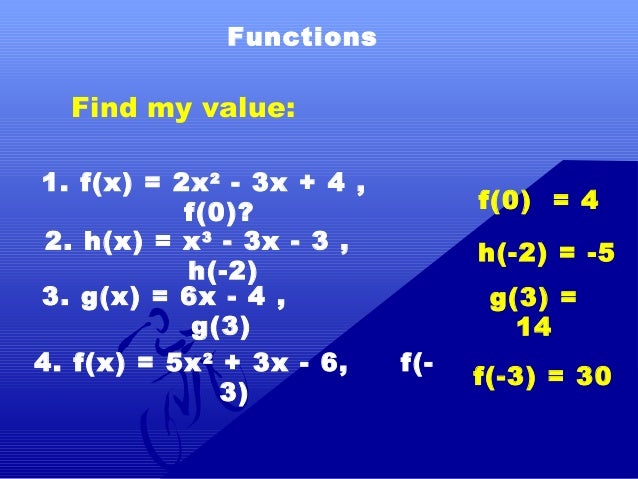 Functions

Find my value:

1. $f(x) = 2x^2 - 3x + 4$ , $f(0)$?

2. $h(x) = x^3 - 3x - 3$ , $h(-2)$

3. $g(x) = 6x - 4$ , $g(3)$

4. $f(x) = 5x^2 + 3x - 6$, $f(-3)$

$f(0) = 4$

$h(-2) = -5$

$g(3) = 14$

$f(-3) = 30$